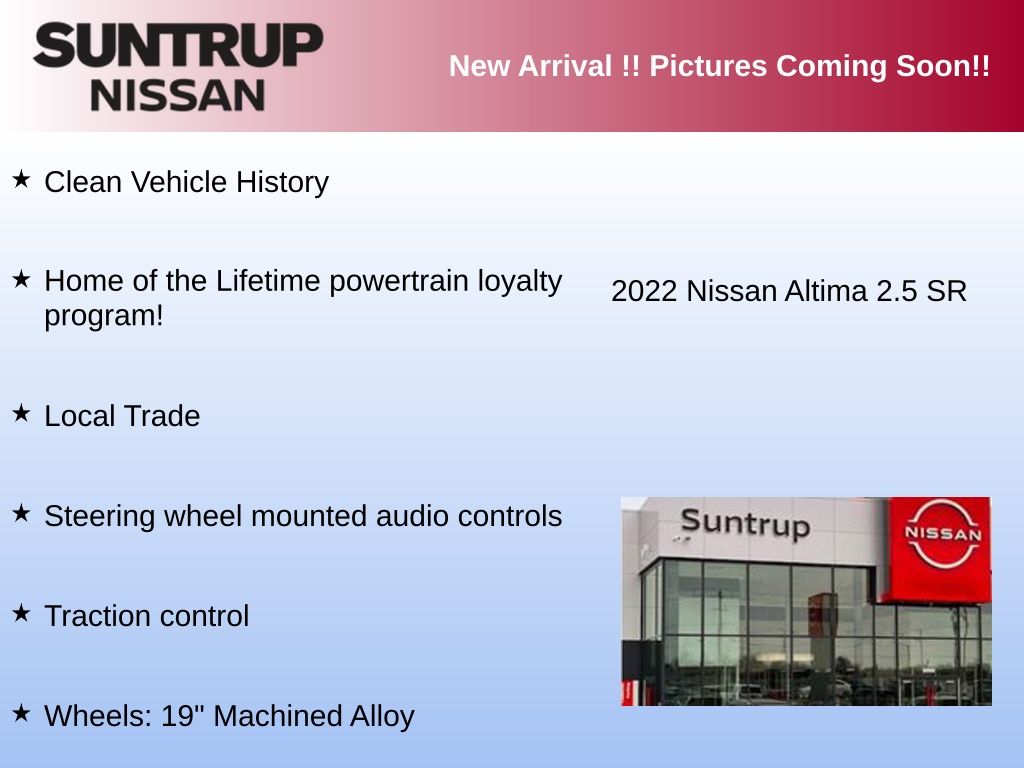 SUNTRUP
NISSAN

New Arrival !! Pictures Coming Soon!!

★ Clean Vehicle History

★ Home of the Lifetime powertrain loyalty program!

★ Local Trade

★ Steering wheel mounted audio controls

★ Traction control

★ Wheels: 19" Machined Alloy

2022 Nissan Altima 2.5 SR

Suntrup

NISSAN